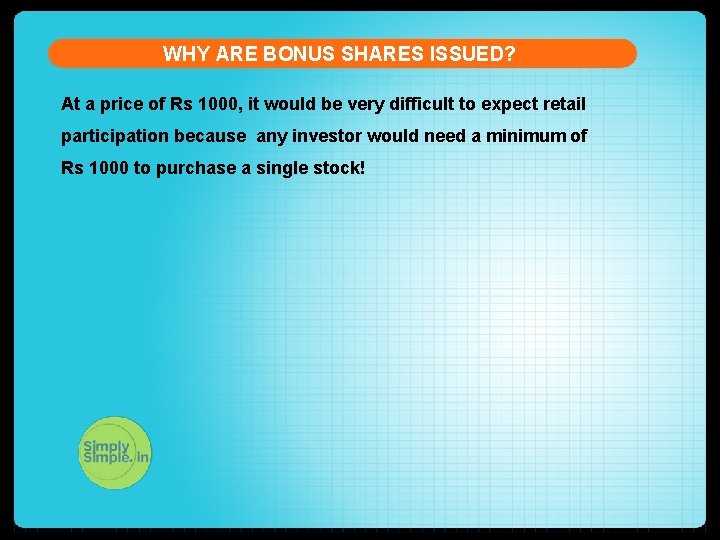 WHY ARE BONUS SHARES ISSUED?

At a price of Rs 1000, it would be very difficult to expect retail participation because any investor would need a minimum of Rs 1000 to purchase a single stock!

Simply Simple.in